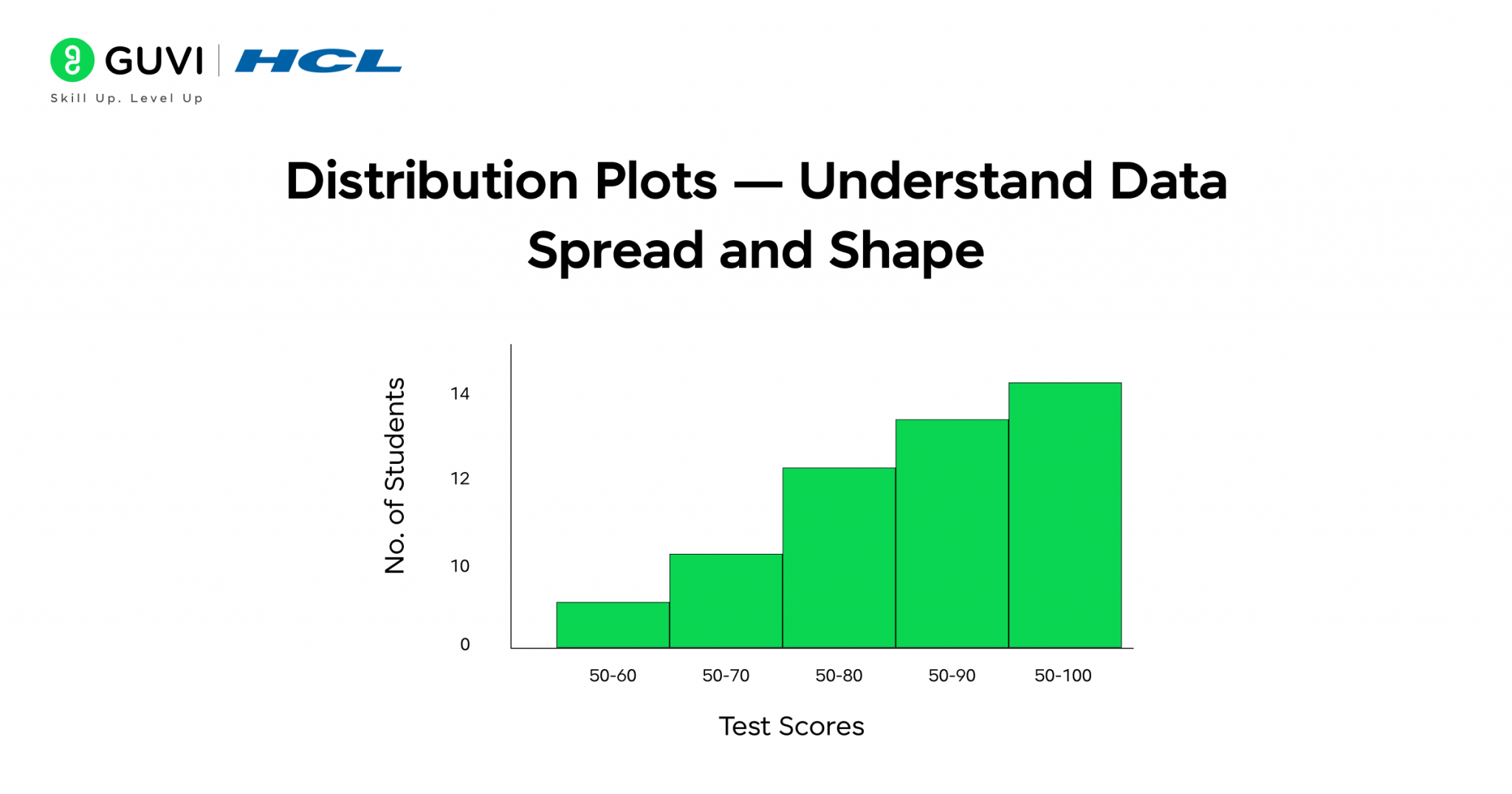 GUVI | HCL
Skill Up. Level Up

Distribution Plots — Understand Data Spread and Shape

No. of Students

14
12
10
0

50-60
50-70
50-80
50-90
50-100

Test Scores